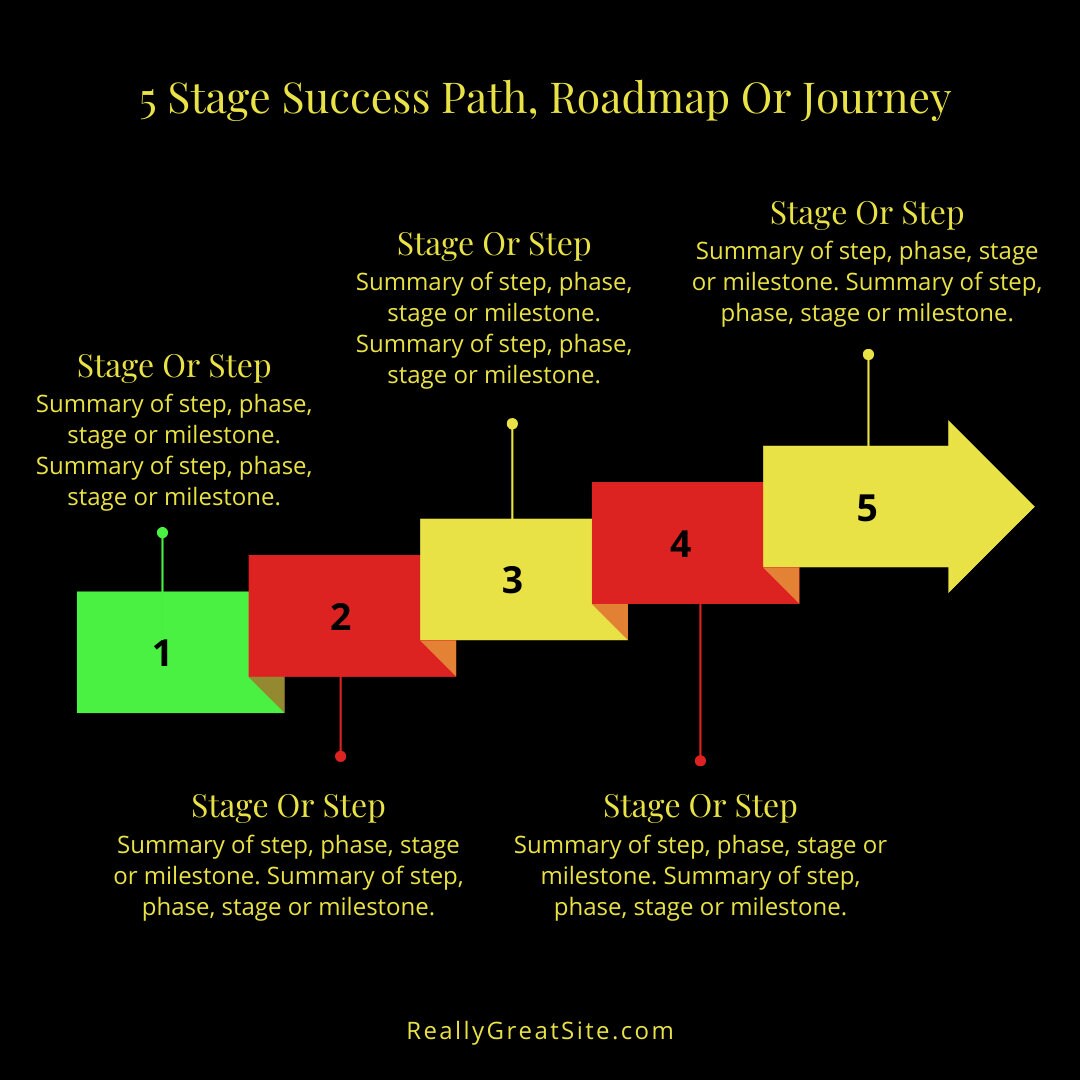 5 Stage Success Path, Roadmap Or Journey

Stage Or Step
Summary of step, phase, stage or milestone. Summary of step, phase, stage or milestone.

Stage Or Step
Summary of step, phase, stage or milestone. Summary of step, phase, stage or milestone.

Stage Or Step
Summary of step, phase, stage or milestone. Summary of step, phase, stage or milestone.

1

2

3

4

5

Stage Or Step
Summary of step, phase, stage or milestone. Summary of step, phase, stage or milestone.

Stage Or Step
Summary of step, phase, stage or milestone. Summary of step, phase, stage or milestone.

ReallyGreatSite.com